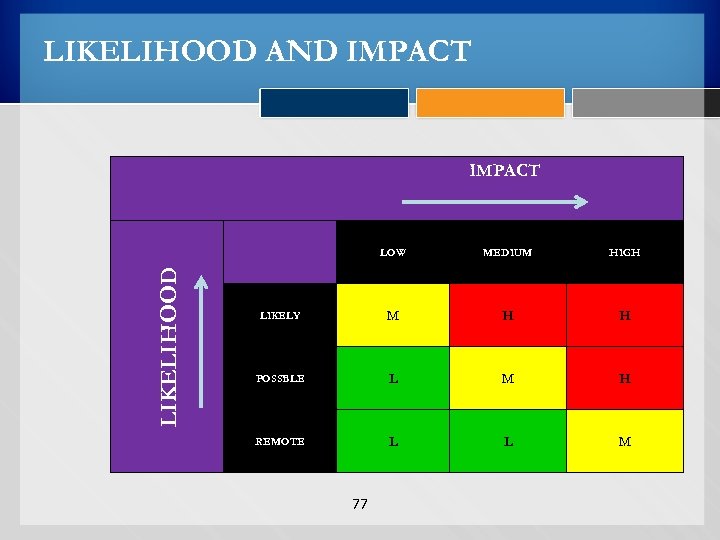 LIKELIHOOD AND IMPACT

IMPACT

LIKELIHOOD

| | LOW | MEDIUM | HIGH |
|---|---|---|---|
| LIKELY | M | H | H |
| POSSBLE | L | M | H |
| REMOTE | L | L | M |

77